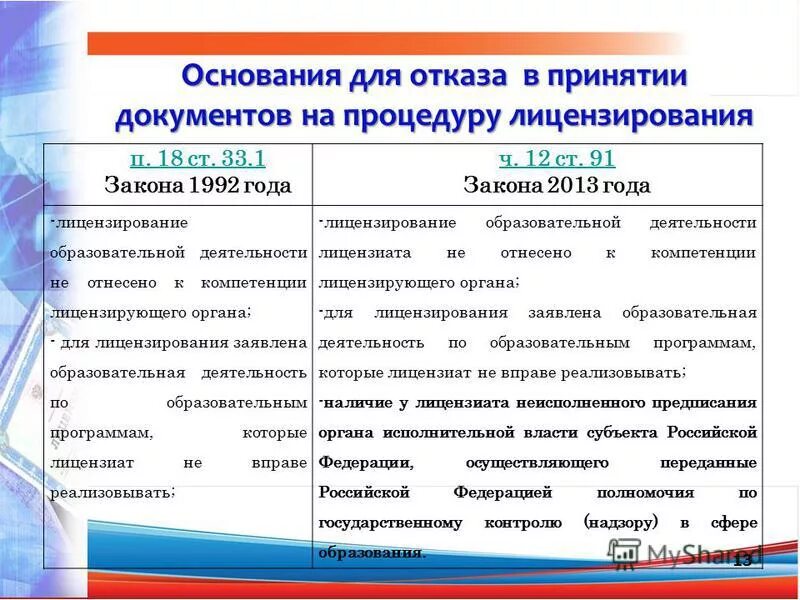 Основания для отказа в принятии документов на процедуру лицензирования

| п. 18 ст. 33.1 Закона 1992 года | ч. 12 ст. 91 Закона 2013 года |
|---|---|
| -лицензирование образовательной деятельности не отнесено к компетенции лицензирующего органа; - для лицензирования заявлена образовательная деятельность по образовательным программам, которые лицензиат не вправе реализовывать; | -лицензирование образовательной деятельности лицензиата не отнесено к компетенции лицензирующего органа; -для лицензирования заявлена образовательная деятельность по образовательным программам, которые лицензиат не вправе реализовывать; -наличие у лицензиата неисполненного предписания органа исполнительной власти субъекта Российской Федерации, осуществляющего переданные Российской Федерацией полномочия по государственному контролю (надзору) в сфере образования. |

MyShared

13